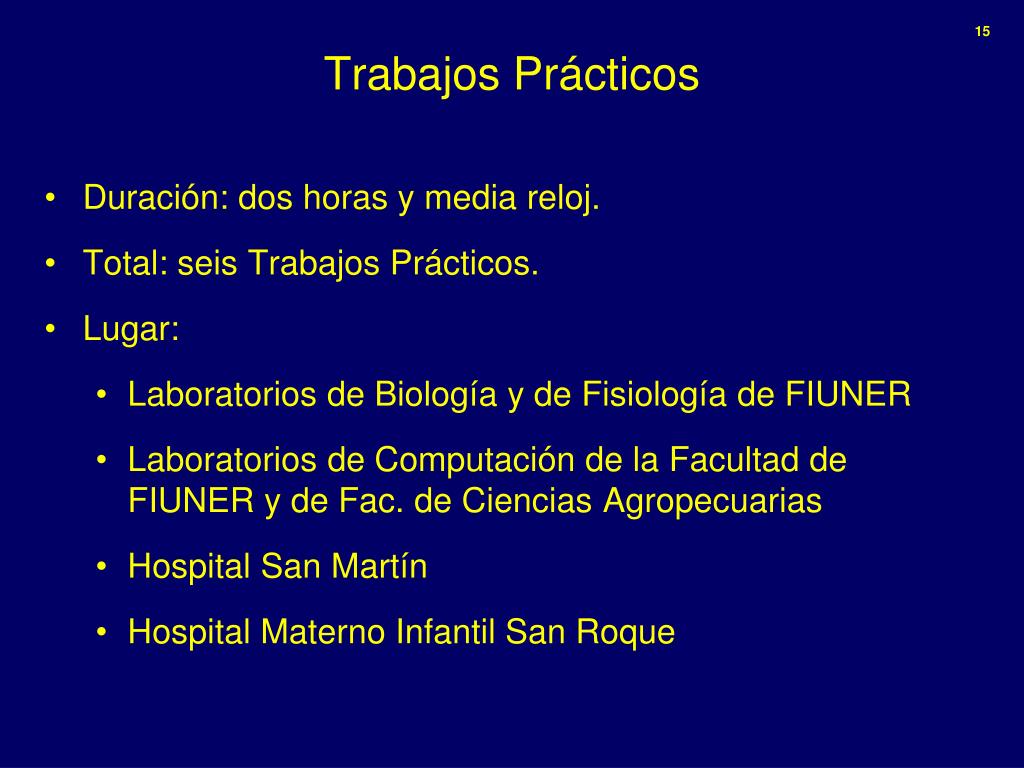 15

Trabajos Prácticos

• Duración: dos horas y media reloj.
• Total: seis Trabajos Prácticos.
• Lugar:
  • Laboratorios de Biología y de Fisiología de FIUNER
  • Laboratorios de Computación de la Facultad de FIUNER y de Fac. de Ciencias Agropecuarias
  • Hospital San Martín
  • Hospital Materno Infantil San Roque